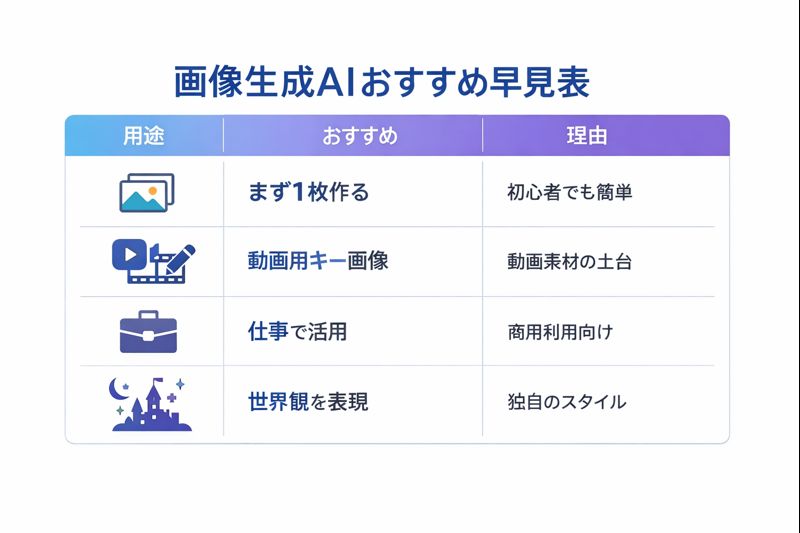 画像生成AIおすすめ早見表

| 用途 | おすすめ | 理由 |
|---|---|---|
| | まず1枚作る | 初心者でも簡単 |
| | 動画用キー画像 | 動画素材の土台 |
| | 仕事で活用 | 商用利用向け |
| | 世界観を表現 | 独自のスタイル |